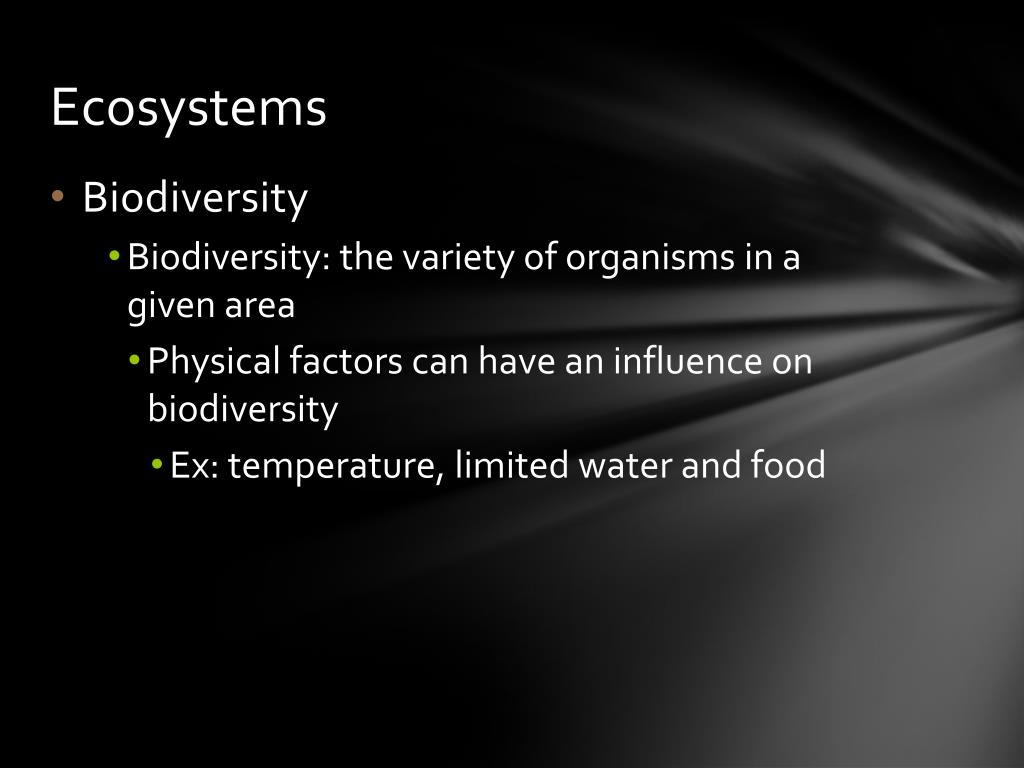 Ecosystems

• Biodiversity
  • Biodiversity: the variety of organisms in a given area
    • Physical factors can have an influence on biodiversity
      • Ex: temperature, limited water and food